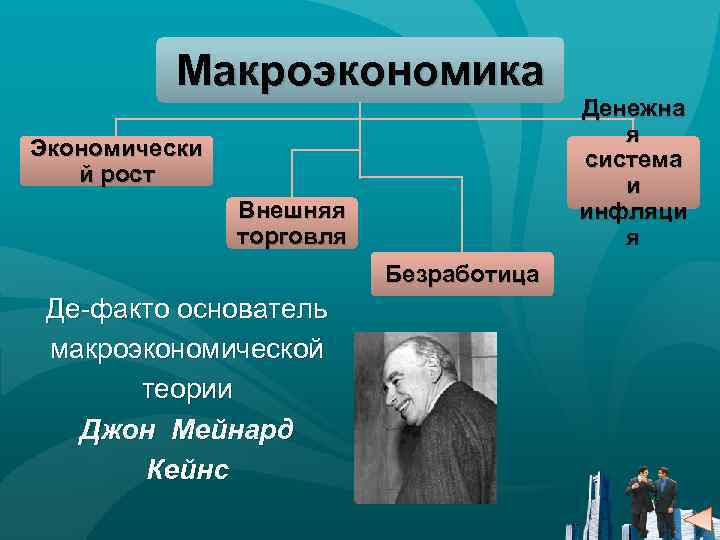 Макроэкономика

Экономический рост

Внешняя торговля

Безработица

Денежная система и инфляция

Де-факто основатель макроэкономической теории
Джон Мейнард Кейнс